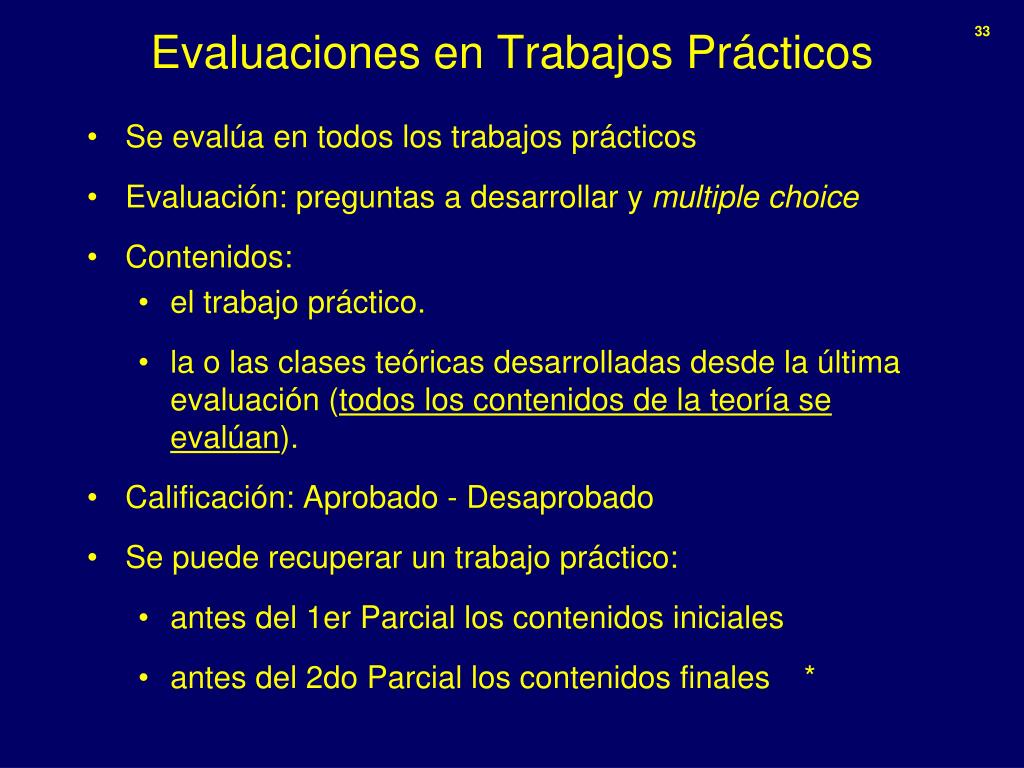 33

Evaluaciones en Trabajos Prácticos

• Se evalúa en todos los trabajos prácticos
• Evaluación: preguntas a desarrollar y multiple choice
• Contenidos:
  • el trabajo práctico.
  • la o las clases teóricas desarrolladas desde la última evaluación (todos los contenidos de la teoría se evalúan).
• Calificación: Aprobado - Desaprobado
• Se puede recuperar un trabajo práctico:
  • antes del 1er Parcial los contenidos iniciales
  • antes del 2do Parcial los contenidos finales *